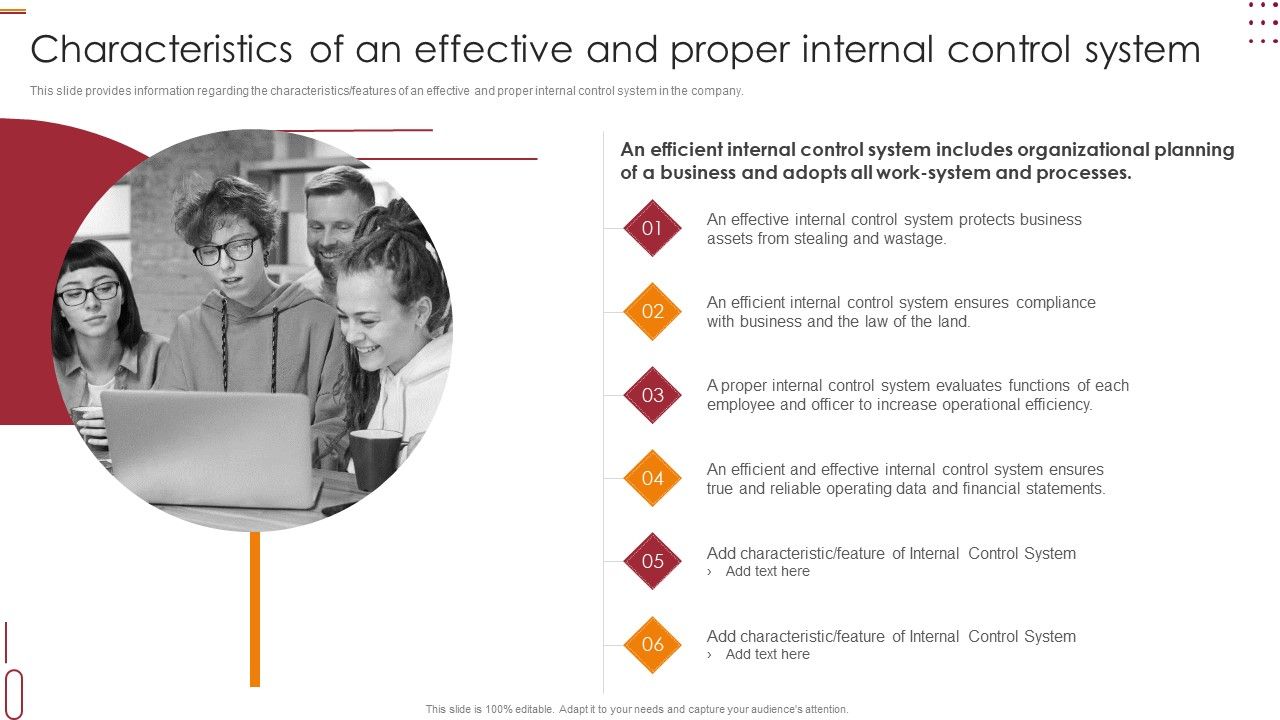 Characteristics of an effective and proper internal control system

This slide provides information regarding the characteristics/features of an effective and proper internal control system in the company.

An efficient internal control system includes organizational planning of a business and adopts all work-system and processes.

01 An effective internal control system protects business assets from stealing and wastage.

02 An efficient internal control system ensures compliance with business and the law of the land.

03 A proper internal control system evaluates functions of each employee and officer to increase operational efficiency.

04 An efficient and effective internal control system ensures true and reliable operating data and financial statements.

05 Add characteristic/feature of Internal Control System
› Add text here

06 Add characteristic/feature of Internal Control System
› Add text here

This slide is 100% editable. Adapt it to your needs and capture your audience's attention.